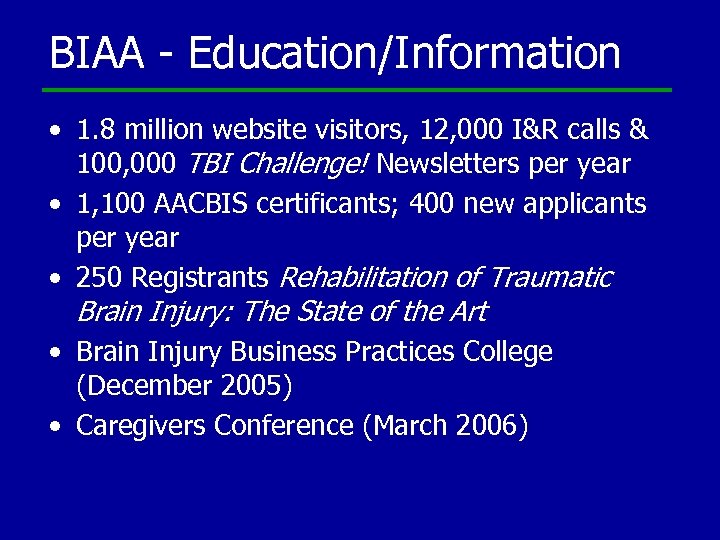 BIAA - Education/Information

• 1.8 million website visitors, 12,000 I&R calls & 100,000 TBI Challenge! Newsletters per year
• 1,100 AACBIS certificants; 400 new applicants per year
• 250 Registrants Rehabilitation of Traumatic Brain Injury: The State of the Art
• Brain Injury Business Practices College (December 2005)
• Caregivers Conference (March 2006)